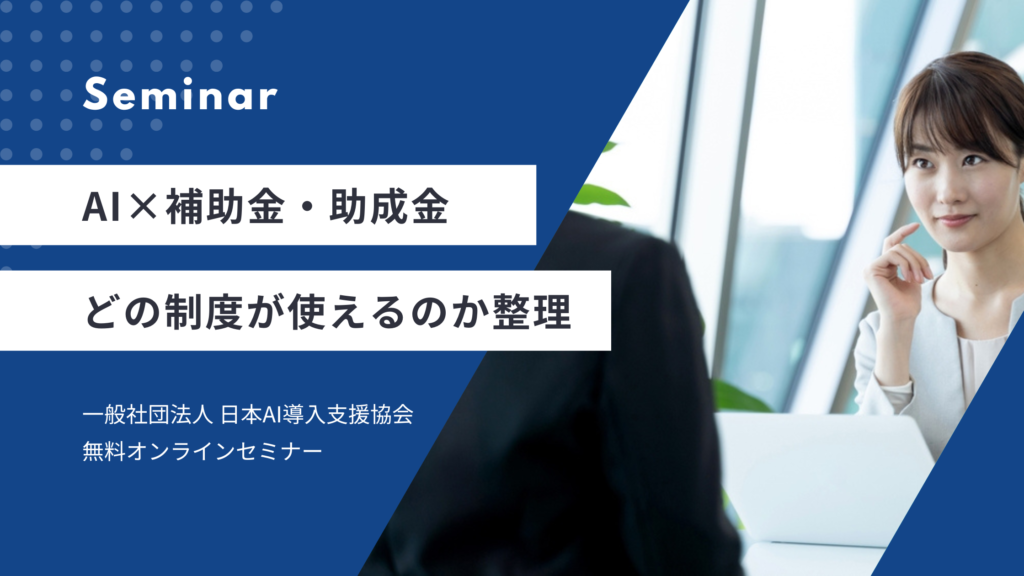 Seminar

AI×補助金・助成金

どの制度が使えるのか整理

一般社団法人 日本AI導入支援協会
無料オンラインセミナー